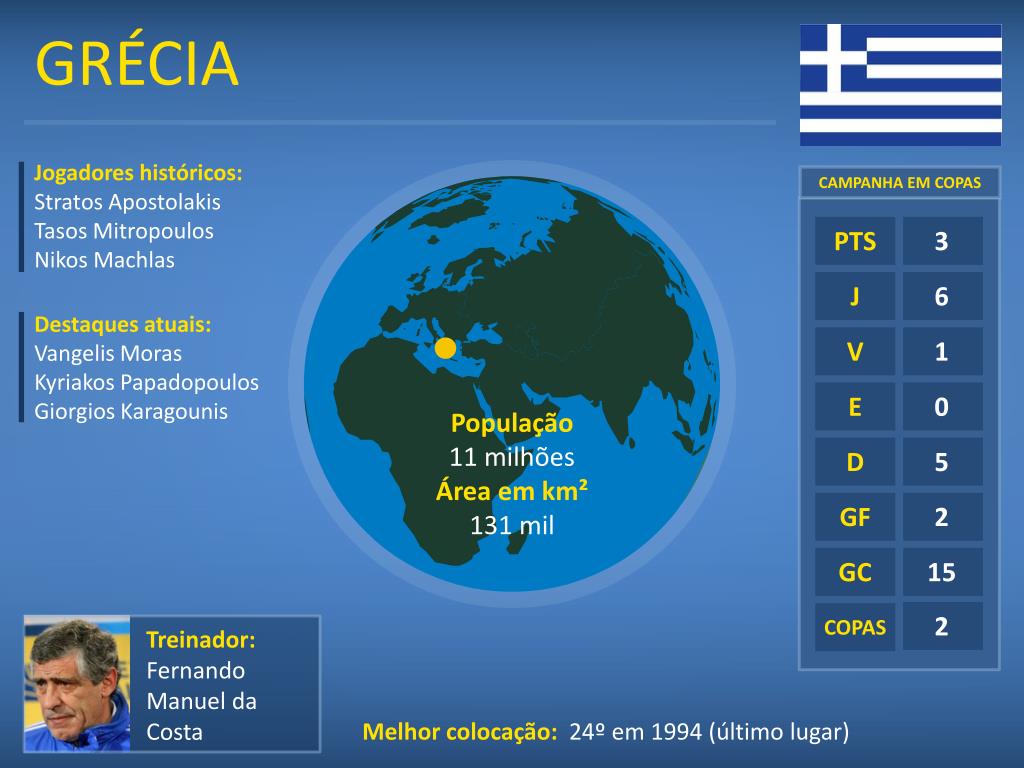 GRÉCIA

Jogadores históricos:
Stratos Apostolakis
Tasos Mitropoulos
Nikos Machlas

Destaques atuais:
Vangelis Moras
Kyriakos Papadopoulos
Giorgios Karagounis

População
11 milhões
Área em km²
131 mil

CAMPANHA EM COPAS

| PTS | 3 |
|---|---|
| J | 6 |
| V | 1 |
| E | 0 |
| D | 5 |
| GF | 2 |
| GC | 15 |
| COPAS | 2 |

Treinador:
Fernando Manuel da Costa

Melhor colocação: 24º em 1994 (último lugar)